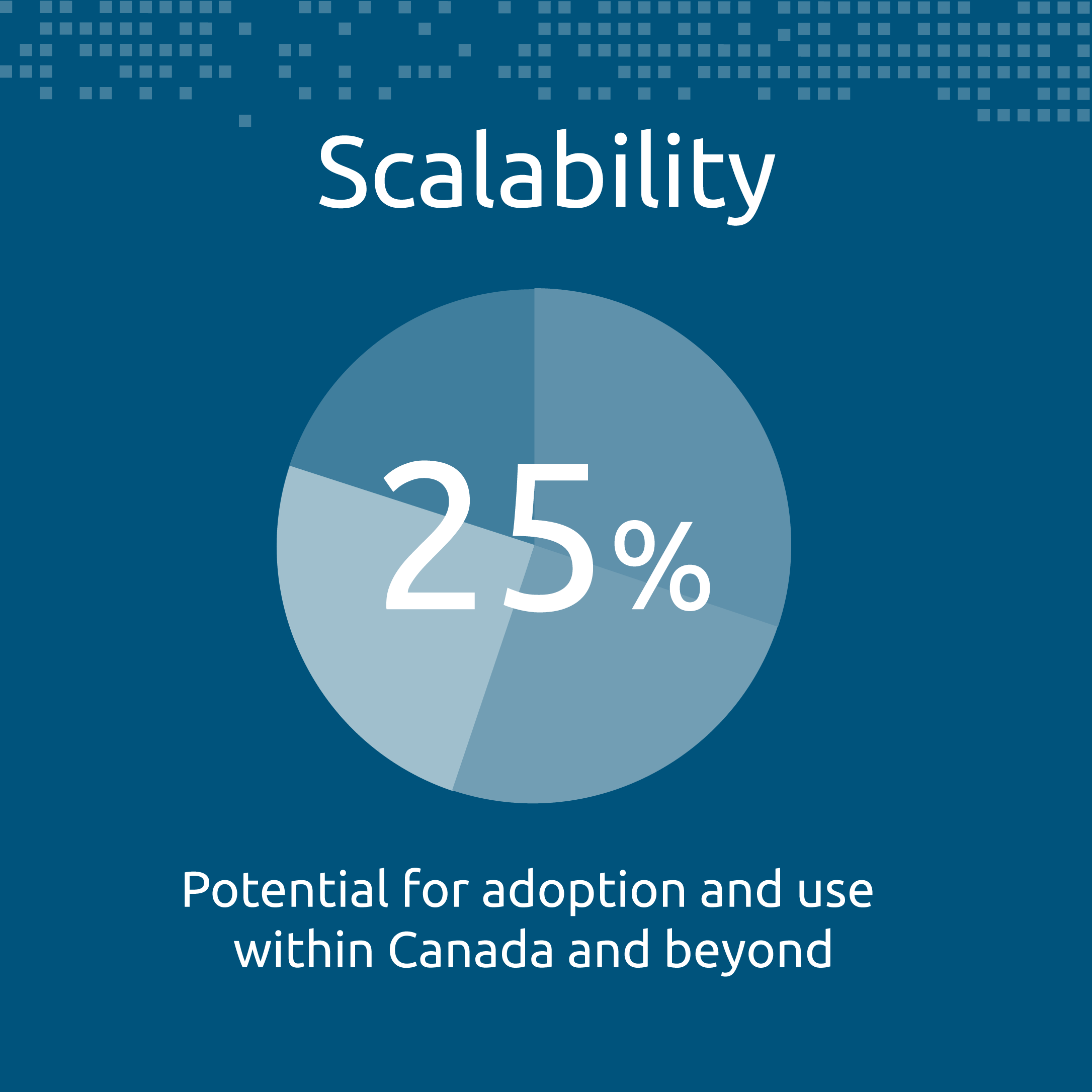 Scalability

25%

Potential for adoption and use within Canada and beyond